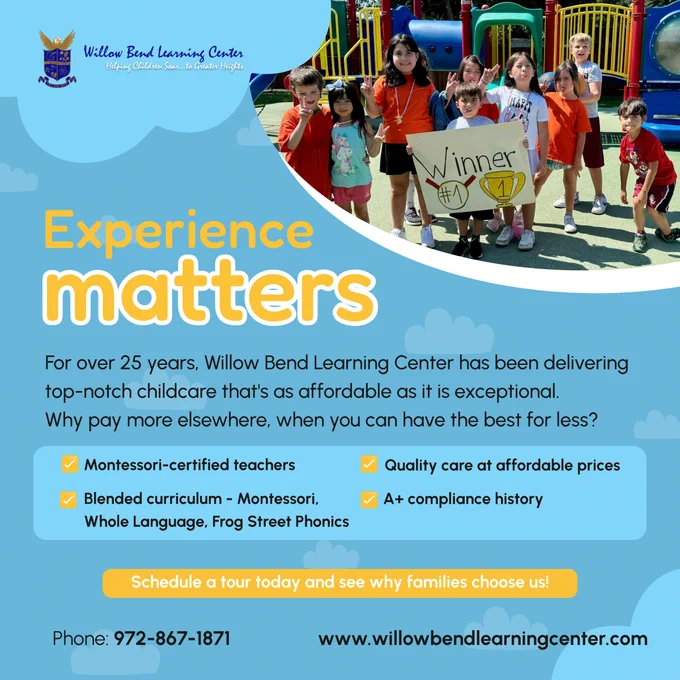 Willow Bend Learning Center
Helping Children Soar...to Greater Heights

Winner
#1
1

Experience
matters

For over 25 years, Willow Bend Learning Center has been delivering top-notch childcare that's as affordable as it is exceptional. Why pay more elsewhere, when you can have the best for less?

☑ Montessori-certified teachers
☑ Blended curriculum - Montessori, Whole Language, Frog Street Phonics
☑ Quality care at affordable prices
☑ A+ compliance history

Schedule a tour today and see why families choose us!

Phone: 972-867-1871
www.willowbendlearningcenter.com